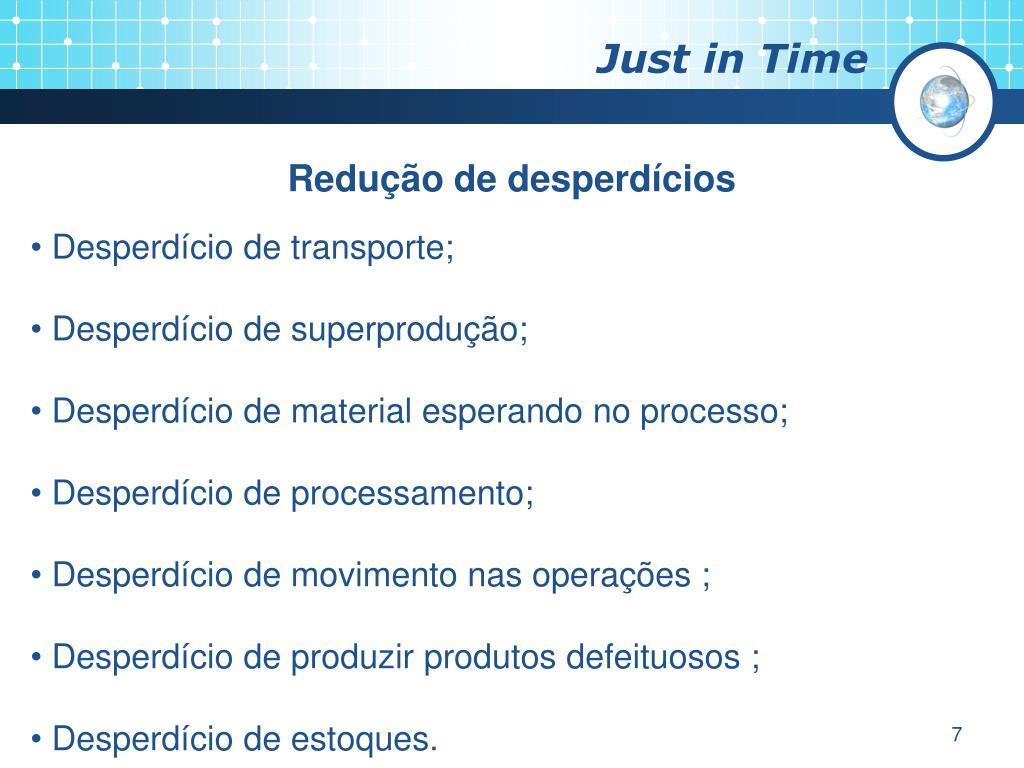 Just in Time

Redução de desperdícios

• Desperdício de transporte;

• Desperdício de superprodução;

• Desperdício de material esperando no processo;

• Desperdício de processamento;

• Desperdício de movimento nas operações ;

• Desperdício de produzir produtos defeituosos ;

• Desperdício de estoques.

7